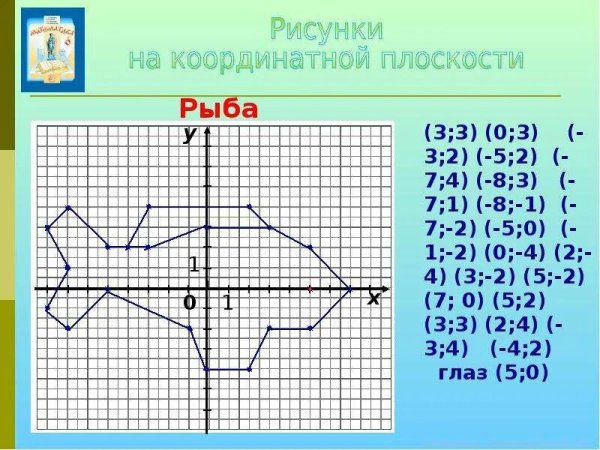 Рисунки
на координатной плоскости

Рыба

y
1
0
1
x

(3;3) (0;3) (-3;2) (-5;2) (-7;4) (-8;3) (-7;1) (-8;-1) (-7;-2) (-5;0) (-1;-2) (0;-4) (2;-4) (3;-2) (5;-2) (7; 0) (5;2) (3;3) (2;4) (-3;4) (-4;2)
глаз (5;0)